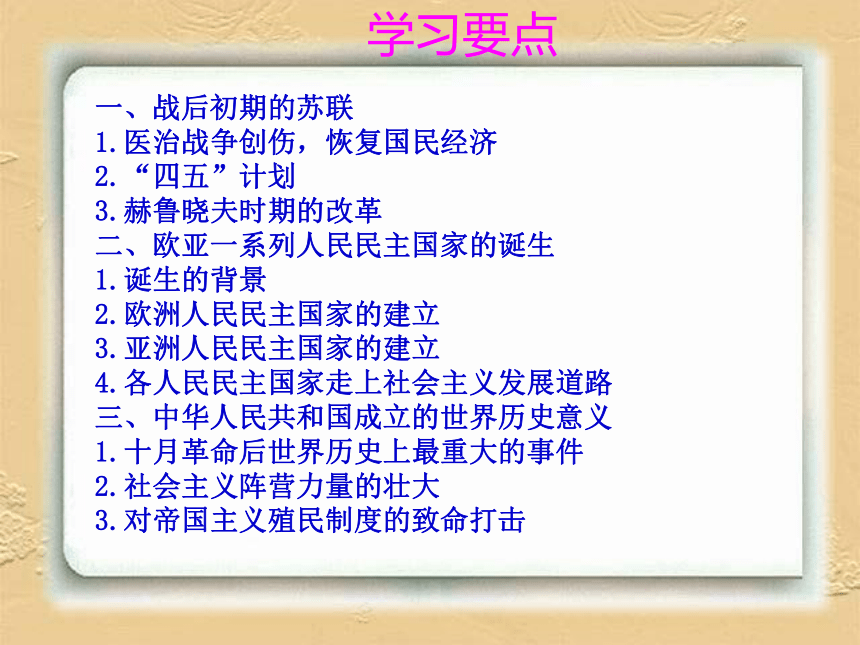 学习要点

一、战后初期的苏联
1.医治战争创伤，恢复国民经济
2.“四五”计划
3.赫鲁晓夫时期的改革
二、欧亚一系列人民民主国家的诞生
1.诞生的背景
2.欧洲人民民主国家的建立
3.亚洲人民民主国家的建立
4.各人民民主国家走上社会主义发展道路
三、中华人民共和国成立的世界历史意义
1.十月革命后世界历史上最重大的事件
2.社会主义阵营力量的壮大
3.对帝国主义殖民制度的致命打击